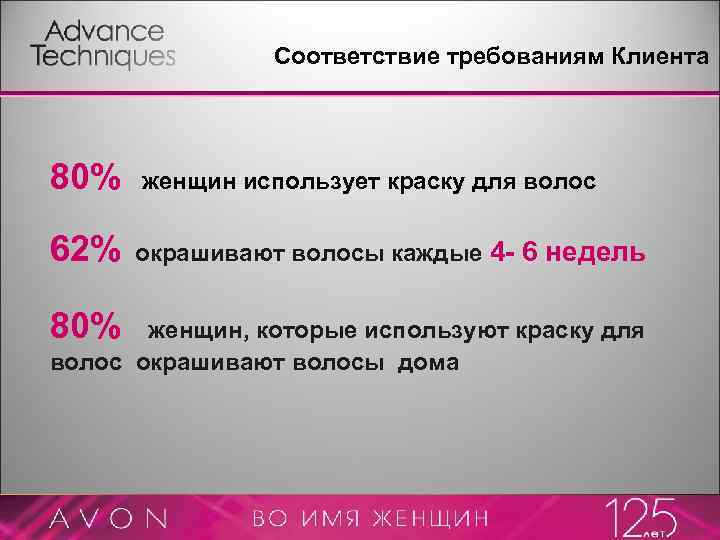 Advance Techniques

Соответствие требованиям Клиента

80% женщин использует краску для волос

62% окрашивают волосы каждые 4- 6 недель

80% женщин, которые используют краску для волос окрашивают волосы дома

AVON

ВО ИМЯ ЖЕНЩИН

125 лет